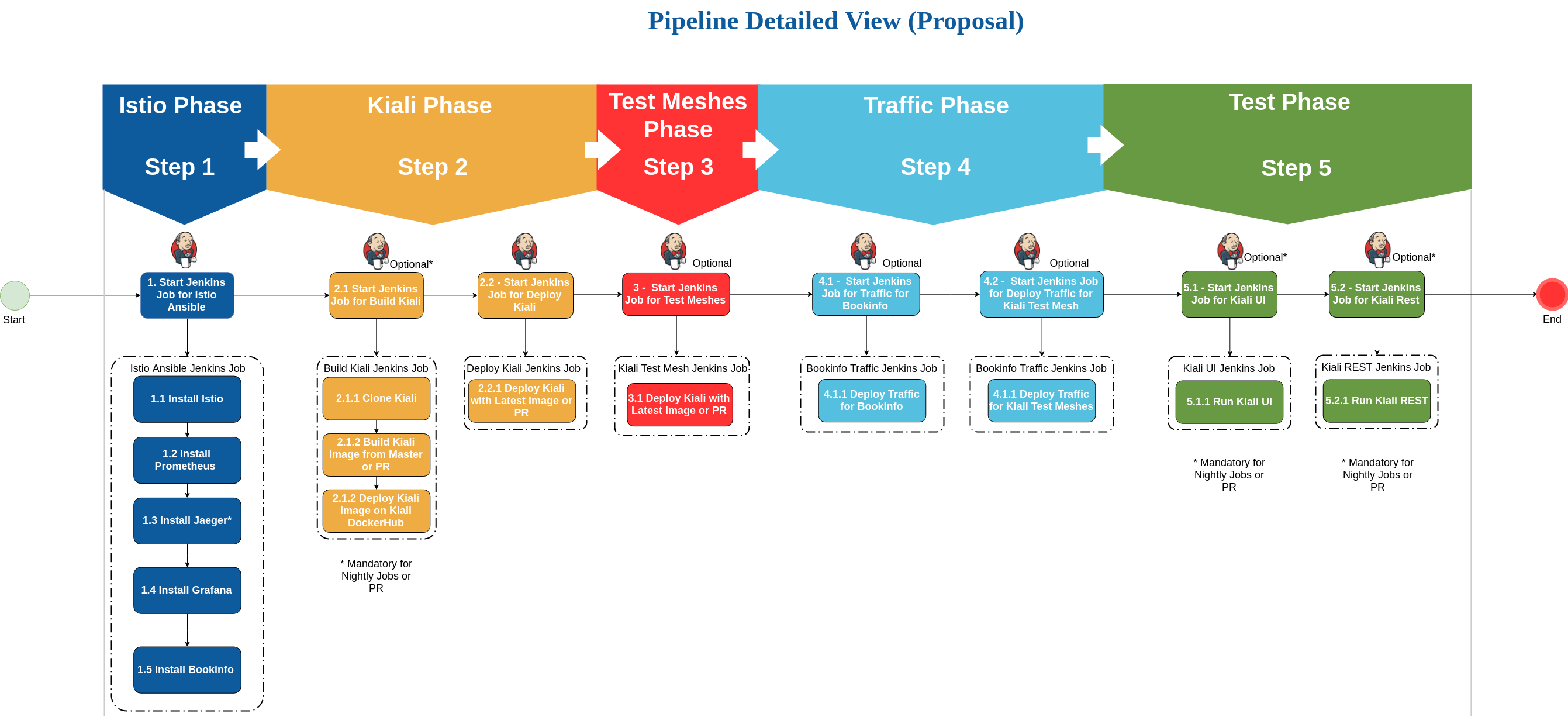 Pipeline Detailed View (Proposal)

Istio Phase
Step 1

Kiali Phase
Step 2

Test Meshes Phase
Step 3

Traffic Phase
Step 4

Test Phase
Step 5

Start

1. Start Jenkins Job for Istio Ansible

Istio Ansible Jenkins Job
1.1 Install Istio
1.2 Install Prometheus
1.3 Install Jaeger*
1.4 Install Grafana
1.5 Install Bookinfo

Optional*
2.1 Start Jenkins Job for Build Kiali

Build Kiali Jenkins Job
2.1.1 Clone Kiali
2.1.2 Build Kiali Image from Master or PR
2.1.2 Deploy Kiali Image on Kiali DockerHub

* Mandatory for Nightly Jobs or PR

2.2 - Start Jenkins Job for Deploy Kiali

Deploy Kiali Jenkins Job
2.2.1 Deploy Kiali with Latest Image or PR

Optional
3 - Start Jenkins Job for Test Meshes

Kiali Test Mesh Jenkins Job
3.1 Deploy Kiali with Latest Image or PR

Optional
4.1 - Start Jenkins Job for Traffic for Bookinfo

Bookinfo Traffic Jenkins Job
4.1.1 Deploy Traffic for Bookinfo

Optional
4.2 - Start Jenkins Job for Deploy Traffic for Kiali Test Mesh

Bookinfo Traffic Jenkins Job
4.1.1 Deploy Traffic for Kiali Test Meshes

Optional*
5.1 - Start Jenkins Job for Kiali UI

Kiali UI Jenkins Job
5.1.1 Run Kiali UI

* Mandatory for Nightly Jobs or PR

Optional*
5.2 - Start Jenkins Job for Kiali Rest

Kiali REST Jenkins Job
5.2.1 Run Kiali REST

* Mandatory for Nightly Jobs or PR

End